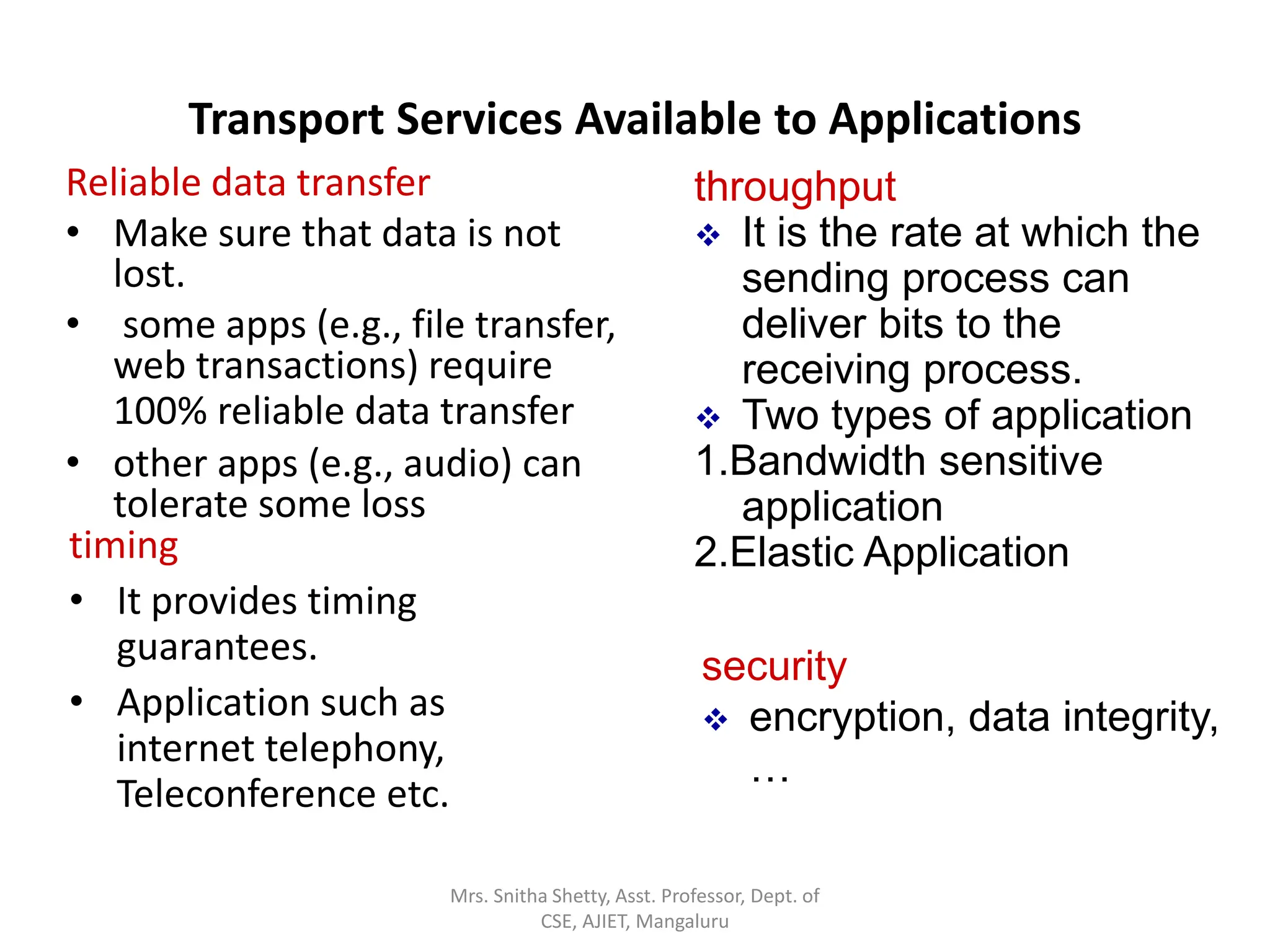 Transport Services Available to Applications

Reliable data transfer
• Make sure that data is not lost.
• some apps (e.g., file transfer, web transactions) require 100% reliable data transfer
• other apps (e.g., audio) can tolerate some loss

timing
• It provides timing guarantees.
• Application such as internet telephony, Teleconference etc.

throughput
❖ It is the rate at which the sending process can deliver bits to the receiving process.
❖ Two types of application
1.Bandwidth sensitive application
2.Elastic Application

security
❖ encryption, data integrity, …

Mrs. Snitha Shetty, Asst. Professor, Dept. of CSE, AJIET, Mangaluru